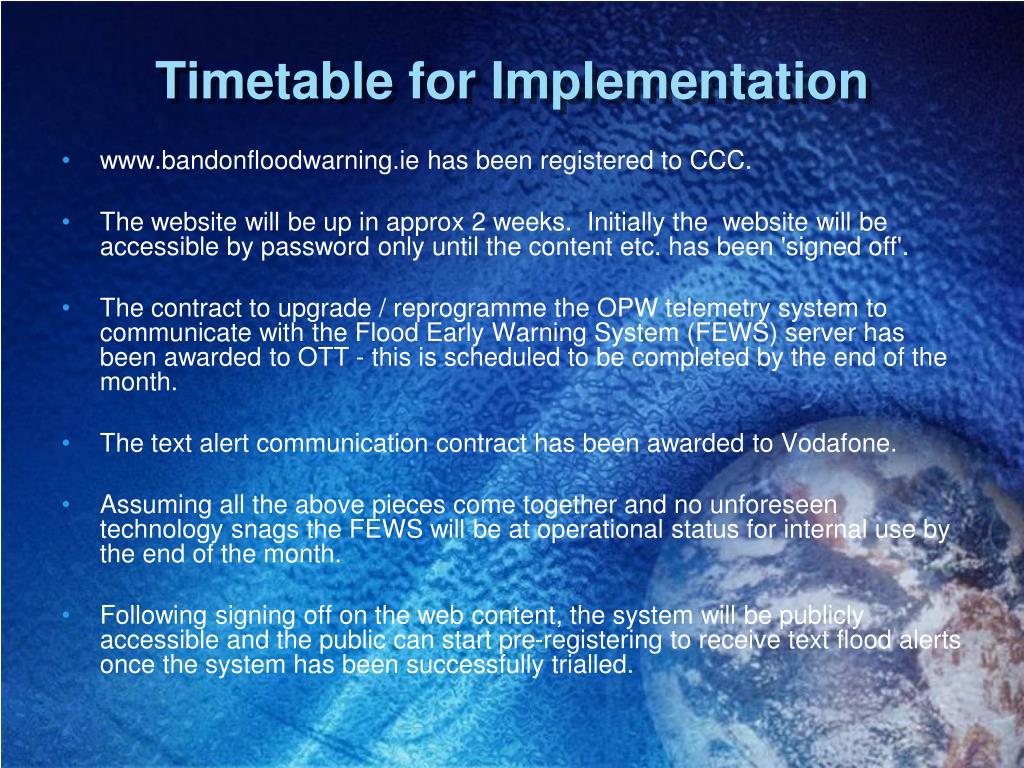 Timetable for Implementation

• www.bandonfloodwarning.ie has been registered to CCC.

• The website will be up in approx 2 weeks. Initially the website will be accessible by password only until the content etc. has been 'signed off'.

• The contract to upgrade / reprogramme the OPW telemetry system to communicate with the Flood Early Warning System (FEWS) server has been awarded to OTT - this is scheduled to be completed by the end of the month.

• The text alert communication contract has been awarded to Vodafone.

• Assuming all the above pieces come together and no unforeseen technology snags the FEWS will be at operational status for internal use by the end of the month.

• Following signing off on the web content, the system will be publicly accessible and the public can start pre-registering to receive text flood alerts once the system has been successfully trialled.